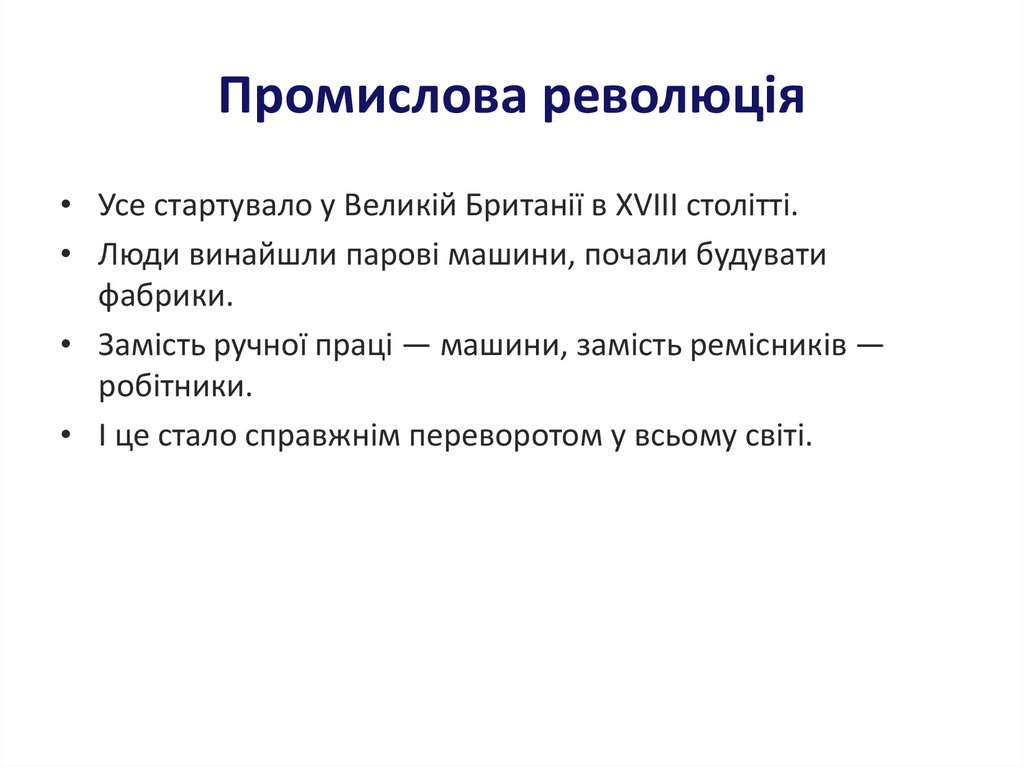 Промислова революція

• Усе стартувало у Великій Британії в XVIII столітті.
• Люди винайшли парові машини, почали будувати фабрики.
• Замість ручної праці — машини, замість ремісників — робітники.
• І це стало справжнім переворотом у всьому світі.